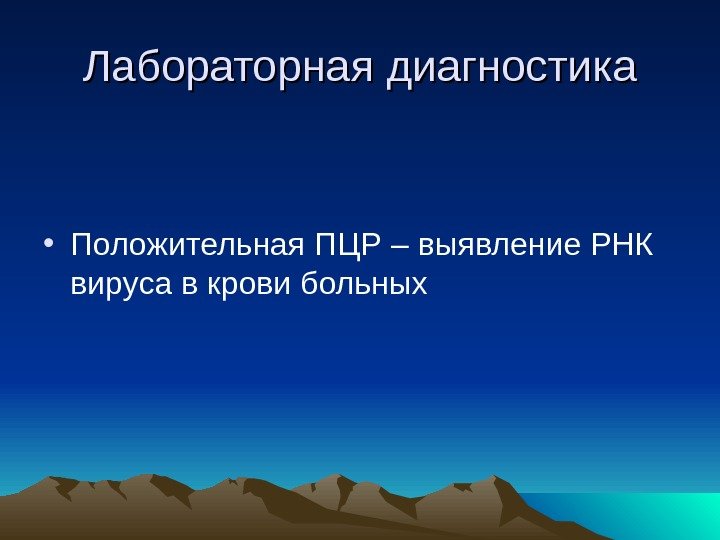 Лабораторная диагностика

• Положительная ПЦР – выявление РНК вируса в крови больных